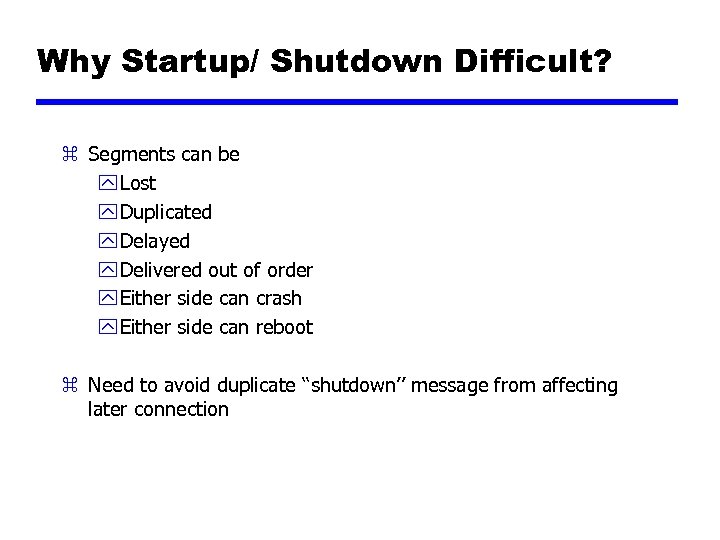 Why Startup/ Shutdown Difficult?

⌘ Segments can be

Lost

Duplicated

Delayed

Delivered out of order

Either side can crash

Either side can reboot

⌘ Need to avoid duplicate “shutdown” message from affecting later connection